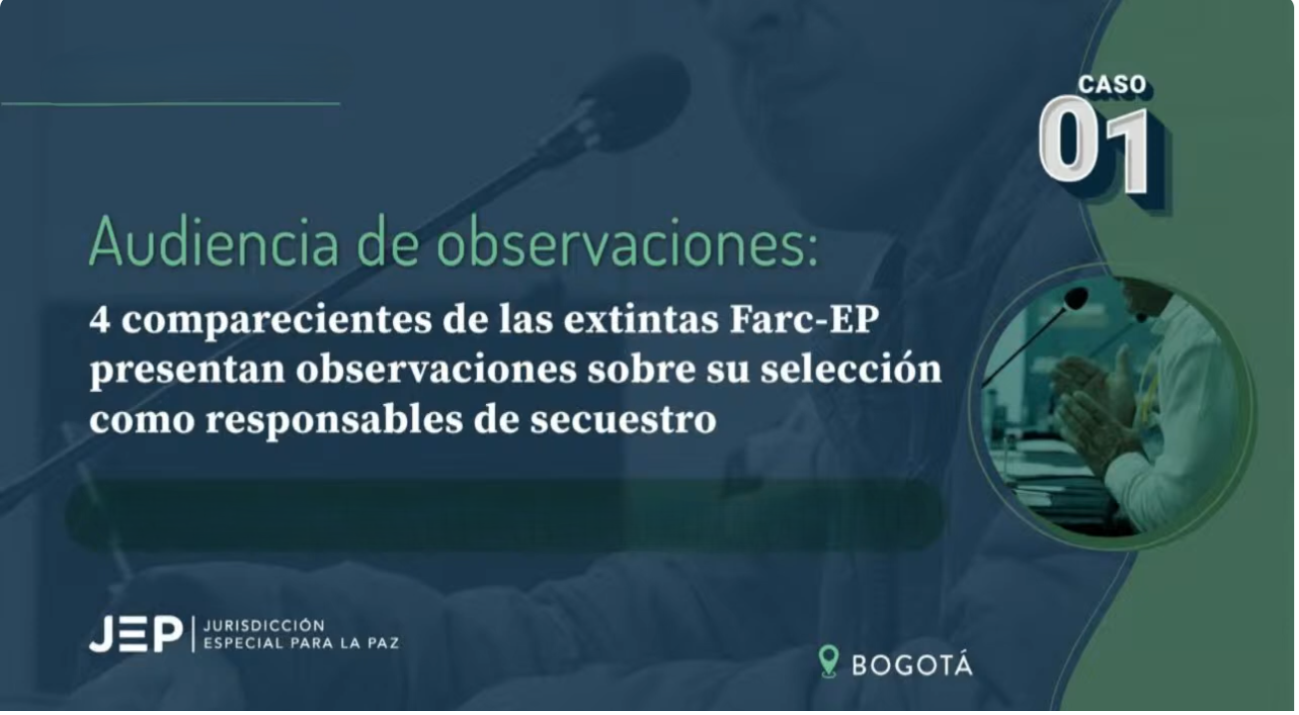 CASO
01

Audiencia de observaciones:

4 comparecientes de las extintas Farc-EP presentan observaciones sobre su selección como responsables de secuestro

JEP | JURISDICCIÓN ESPECIAL PARA LA PAZ

BOGOTÁ